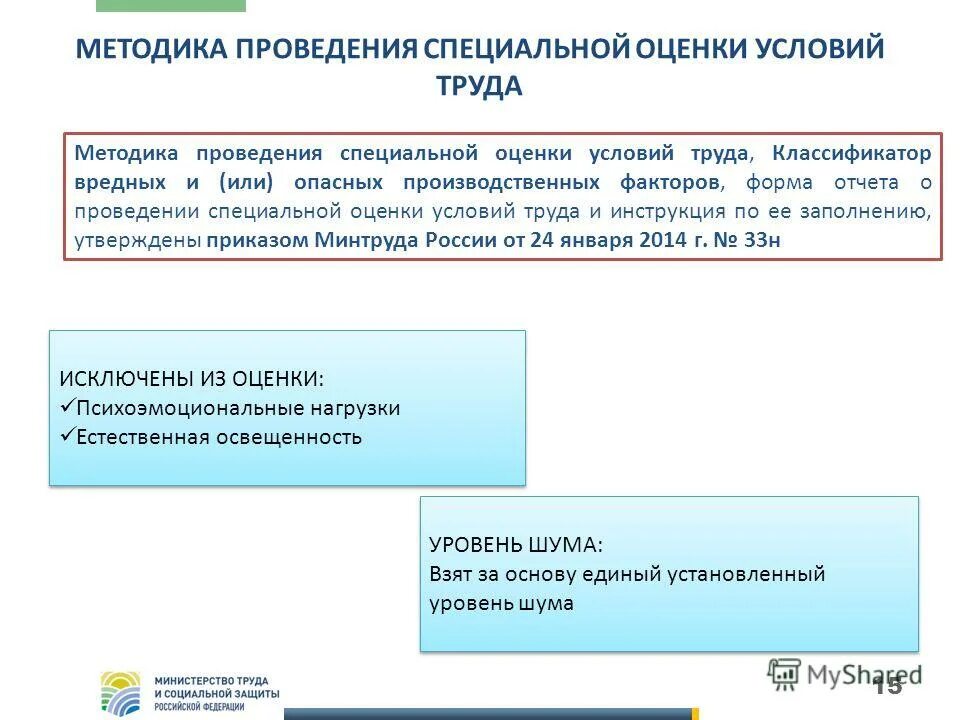 МЕТОДИКА ПРОВЕДЕНИЯ СПЕЦИАЛЬНОЙ ОЦЕНКИ УСЛОВИЙ ТРУДА

Методика проведения специальной оценки условий труда, Классификатор вредных и (или) опасных производственных факторов, форма отчета о проведении специальной оценки условий труда и инструкция по ее заполнению, утверждены приказом Минтруда России от 24 января 2014 г. № 33н

ИСКЛЮЧЕНЫ ИЗ ОЦЕНКИ:
✓Психоэмоциональные нагрузки
✓Естественная освещенность

УРОВЕНЬ ШУМА:
Взят за основу единый установленный уровень шума

МИНИСТЕРСТВО ТРУДА И СОЦИАЛЬНОЙ ЗАЩИТЫ РОССИЙСКОЙ ФЕДЕРАЦИИ

MyShared

15